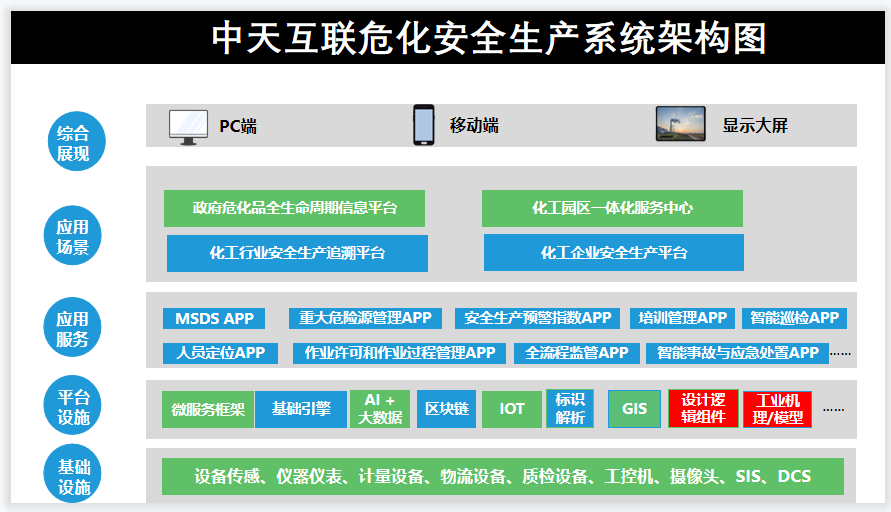 中天互联危化安全生产系统架构图

综合展现

PC端

移动端

显示大屏

应用场景

政府危化品全生命周期信息平台

化工园区一体化服务中心

化工行业安全生产追溯平台

化工企业安全生产平台

应用服务

MSDS APP

重大危险源管理APP

安全生产预警指数APP

培训管理APP

智能巡检APP

人员定位APP

作业许可和作业过程管理APP

全流程监管APP

智能事故与应急处置APP

......

平台设施

微服务框架

基础引擎

AI + 大数据

区块链

IOT

标识解析

GIS

设计逻辑组件

工业机理/模型

......

基础设施

设备传感、仪器仪表、计量设备、物流设备、质检设备、工控机、摄像头、SIS、DCS